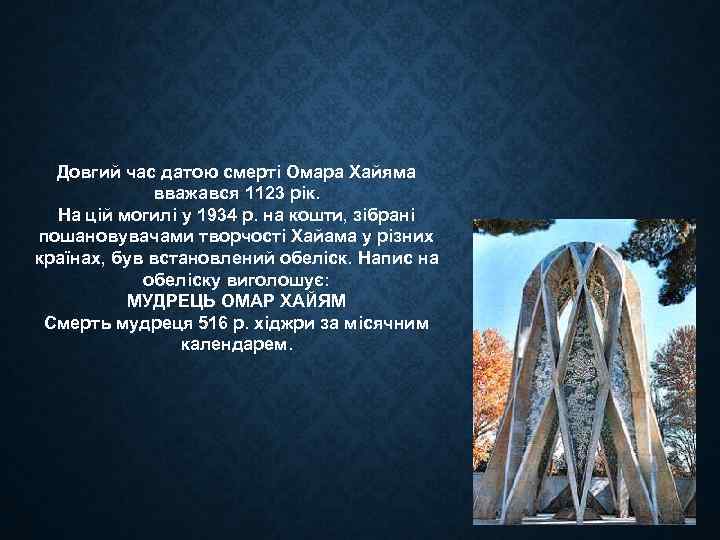 Довгий час датою смерті Омара Хайяма вважався 1123 рік.
На цій могилі у 1934 р. на кошти, зібрані пошановувачами творчості Хайама у різних країнах, був встановлений обеліск. Напис на обеліску виголошує:
МУДРЕЦЬ ОМАР ХАЙЯМ
Смерть мудреця 516 р. хіджри за місячним календарем.